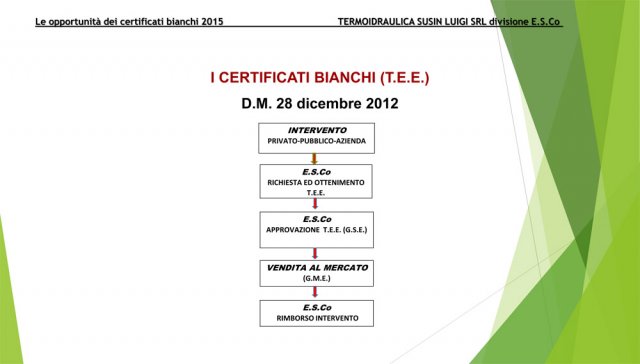 Le opportunità dei certificati bianchi 2015

TERMOIDRAULICA SUSIN LUIGI SRL divisione E.S.Co

I CERTIFICATI BIANCHI (T.E.E.)

D.M. 28 dicembre 2012

INTERVENTO
PRIVATO-PUBBLICO-AZIENDA

E.S.Co
RICHIESTA ED OTTENIMENTO T.E.E.

E.S.Co
APPROVAZIONE T.E.E. (G.S.E.)

VENDITA AL MERCATO
(G.M.E.)

E.S.Co
RIMBORSO INTERVENTO